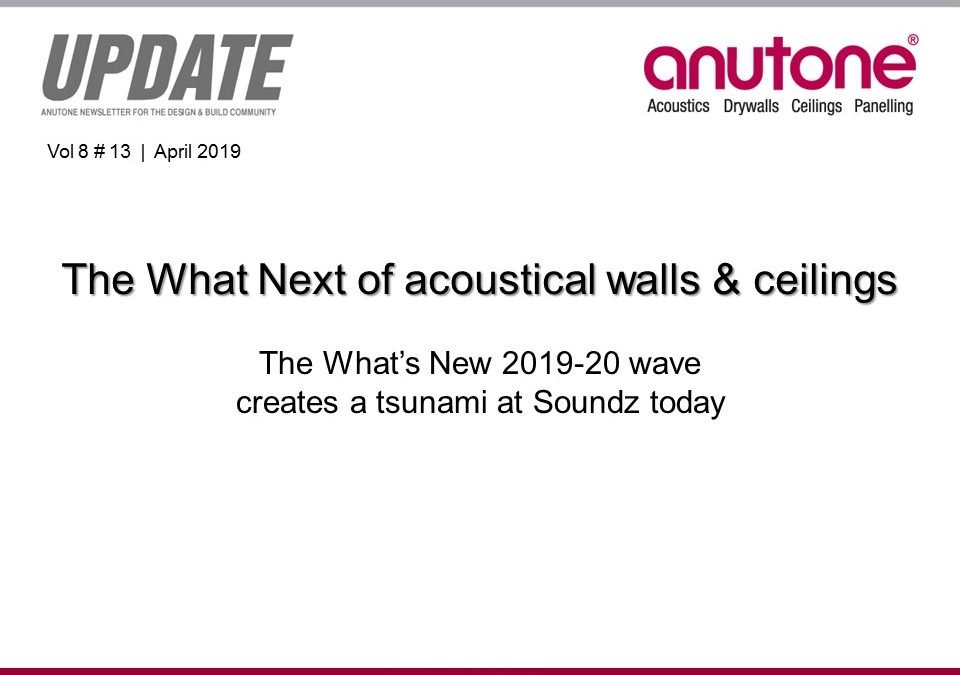 UPDATE
ANUTONE NEWSLETTER FOR THE DESIGN & BUILD COMMUNITY

anutone®
Acoustics Drywalls Ceilings Panelling

Vol 8 # 13 | April 2019

The What Next of acoustical walls & ceilings

The What's New 2019-20 wave
creates a tsunami at Soundz today